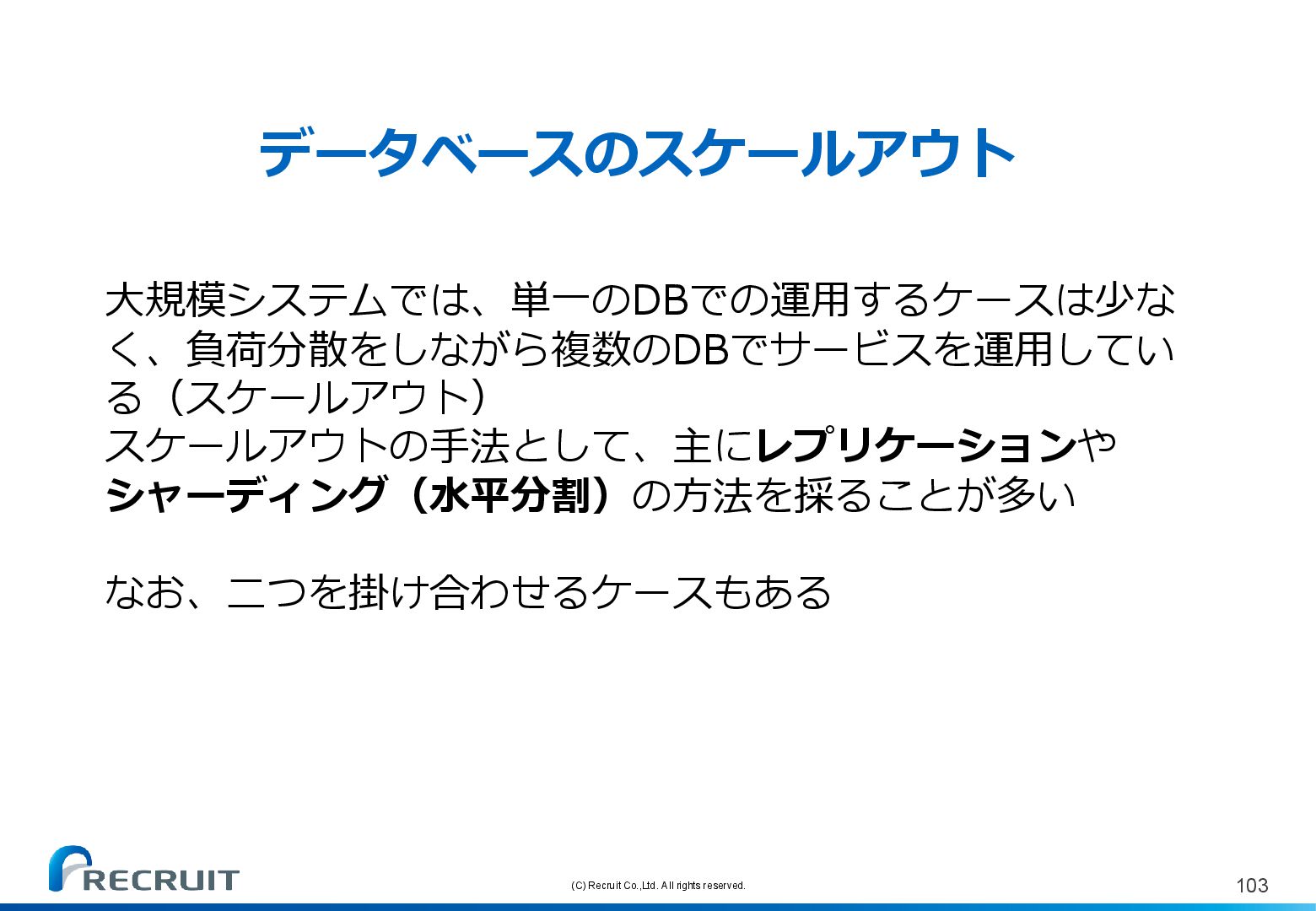 データベースのスケールアウト

大規模システムでは、単一のDBでの運用するケースは少なく、負荷分散をしながら複数のDBでサービスを運用している（スケールアウト）
スケールアウトの手法として、主にレプリケーションやシャーディング（水平分割）の方法を採ることが多い

なお、二つを掛け合わせるケースもある

RECRUIT

(C) Recruit Co.,Ltd. All rights reserved.

103